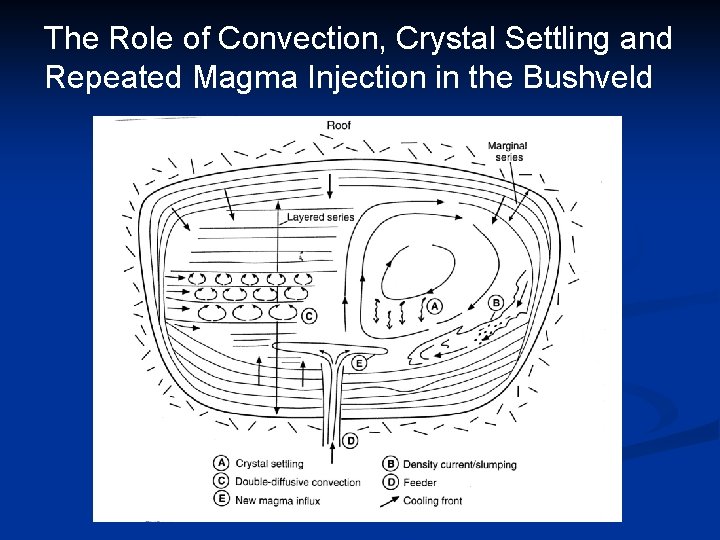 The Role of Convection, Crystal Settling and Repeated Magma Injection in the Bushveld

Roof

Marginal series

Layered series

A

B

C

E

D

A Crystal settling
C Double-diffusive convection
E New magma influx
B Density current/slumping
D Feeder
Cooling front